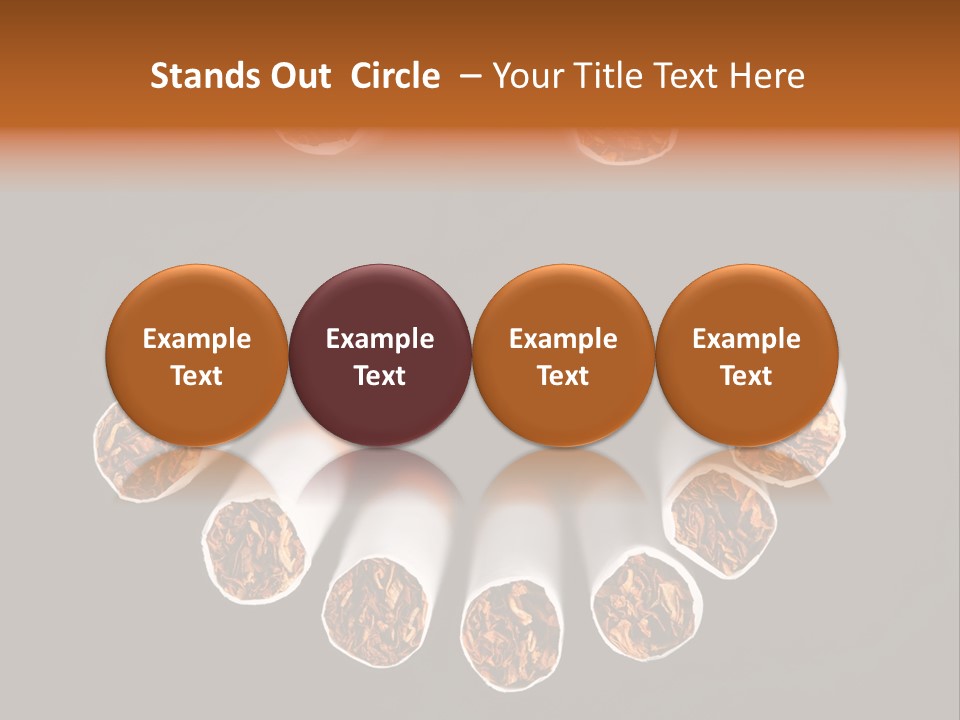 Stands Out Circle – Your Title Text Here

Example Text

Example Text

Example Text

Example Text